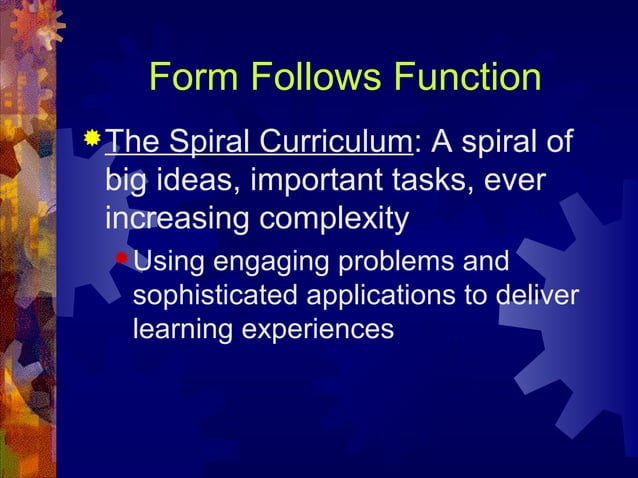 Form Follows Function

The Spiral Curriculum: A spiral of big ideas, important tasks, ever increasing complexity

Using engaging problems and sophisticated applications to deliver learning experiences